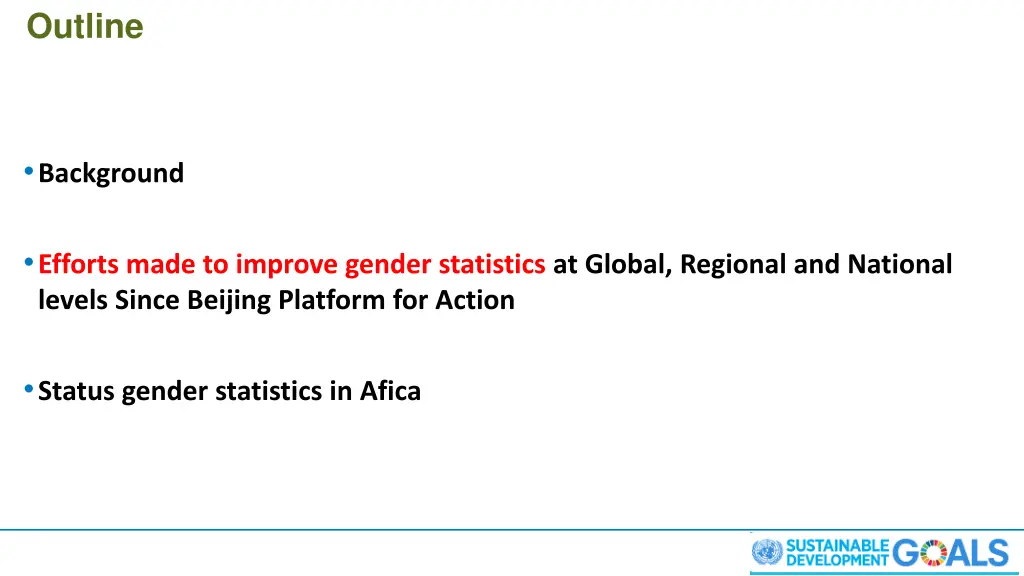 Outline

• Background

• Efforts made to improve gender statistics at Global, Regional and National levels Since Beijing Platform for Action

• Status gender statistics in Afica

SUSTAINABLE DEVELOPMENT GOALS